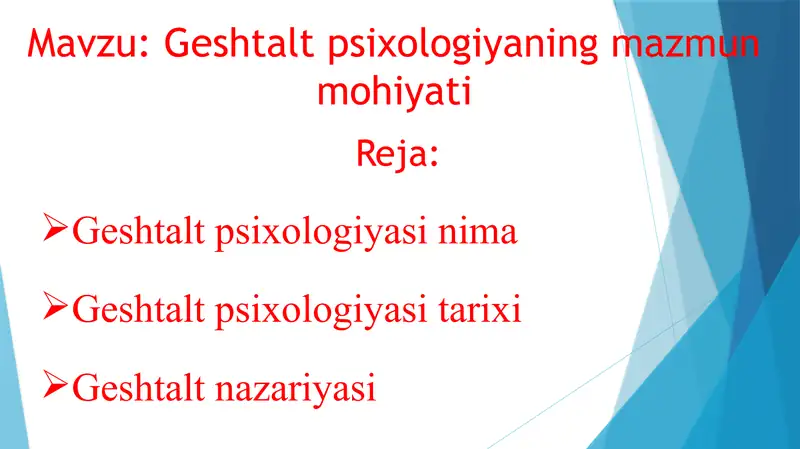 Mavzu: Geshtalt psixologiyaning mazmun mohiyati

Reja:

➢Geshtalt psixologiyasi nima

➢Geshtalt psixologiyasi tarixi

➢Geshtalt nazariyasi